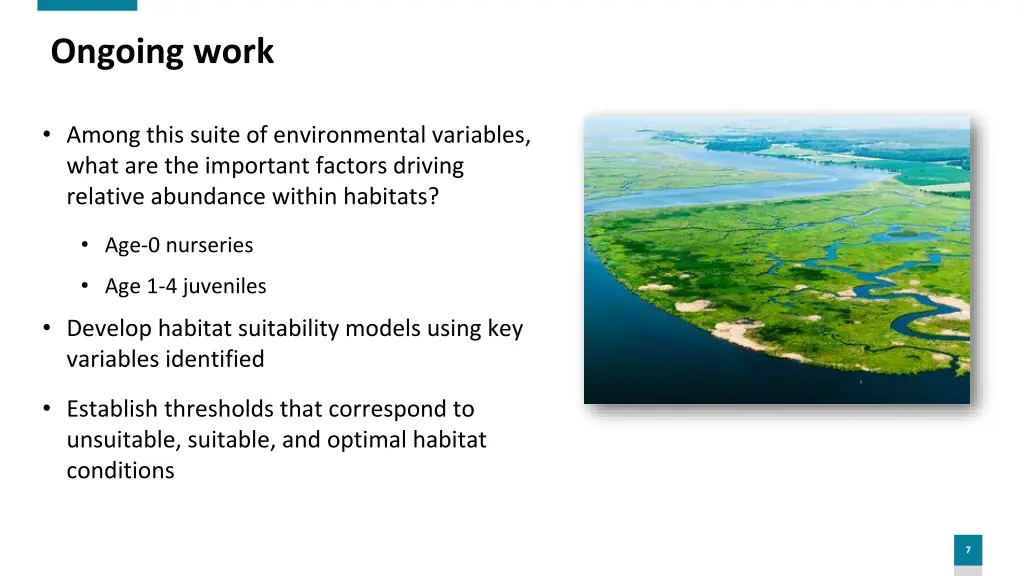 Ongoing work

• Among this suite of environmental variables, what are the important factors driving relative abundance within habitats?

• Age-0 nurseries

• Age 1-4 juveniles

• Develop habitat suitability models using key variables identified

• Establish thresholds that correspond to unsuitable, suitable, and optimal habitat conditions

7